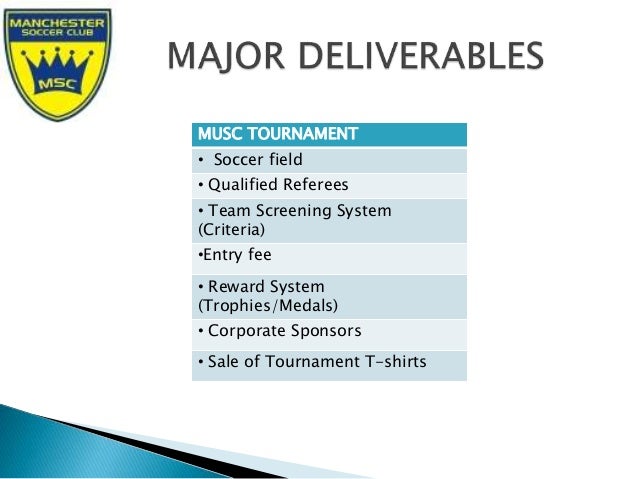 MANCHESTER SOCCER CLUB
MSC

MAJOR DELIVERABLES

| MUSC TOURNAMENT |
|---|
| • Soccer field |
| • Qualified Referees |
| • Team Screening System (Criteria) |
| •Entry fee |
| • Reward System (Trophies/Medals) |
| • Corporate Sponsors |
| • Sale of Tournament T-shirts |